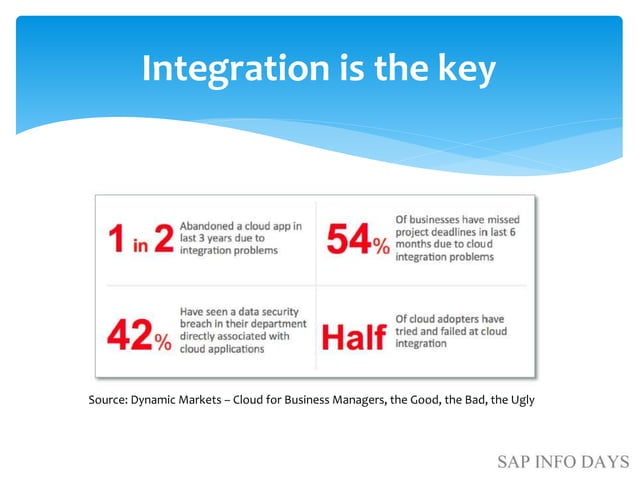 Integration is the key

1 in 2 Abandoned a cloud app in last 3 years due to integration problems

54% Of businesses have missed project deadlines in last 6 months due to cloud integration problems

42% Have seen a data security breach in their department directly associated with cloud applications

Half Of cloud adopters have tried and failed at cloud integration

Source: Dynamic Markets – Cloud for Business Managers, the Good, the Bad, the Ugly

SAP INFO DAYS